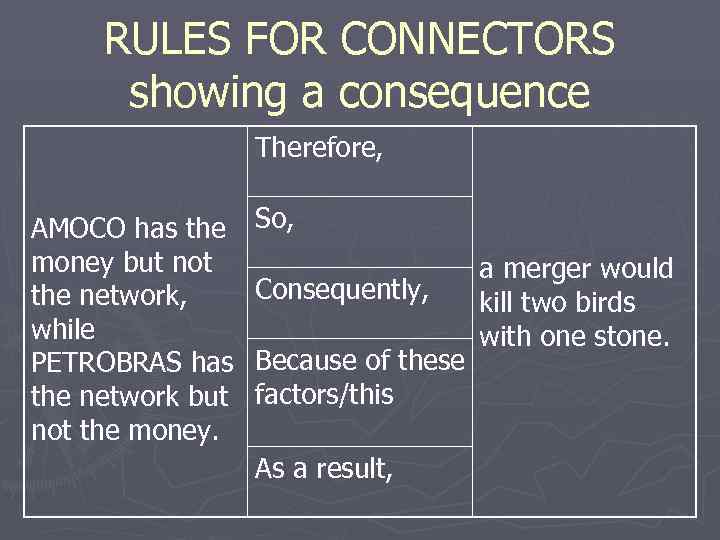 RULES FOR CONNECTORS
showing a consequence

| AMOCO has the money but not the network, while PETROBRAS has the network but not the money. | Therefore, | a merger would kill two birds with one stone. |
|---|---|---|
| | So, | |
| | Consequently, | |
| | Because of these factors/this | |
| | As a result, | |